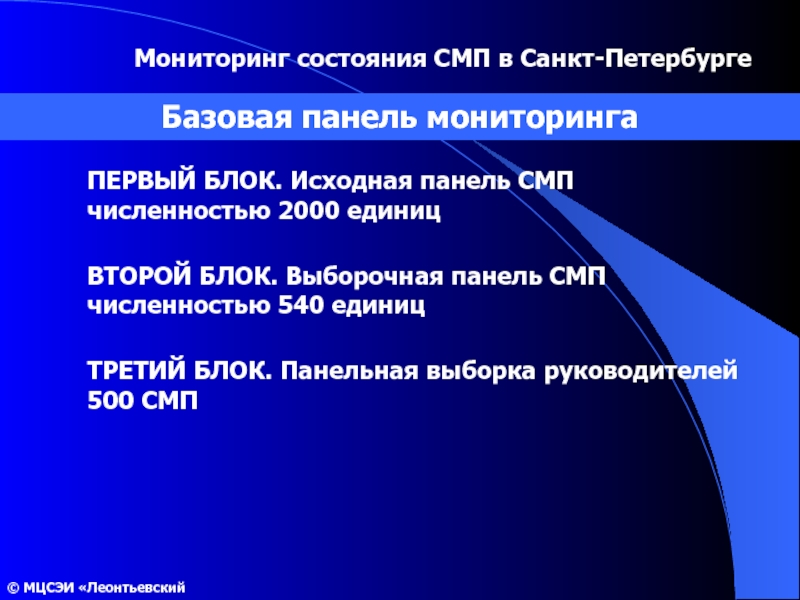 Мониторинг состояния СМП в Санкт-Петербурге

Базовая панель мониторинга

ПЕРВЫЙ БЛОК. Исходная панель СМП численностью 2000 единиц

ВТОРОЙ БЛОК. Выборочная панель СМП численностью 540 единиц

ТРЕТИЙ БЛОК. Панельная выборка руководителей 500 СМП

© МЦСЭИ «Леонтьевский